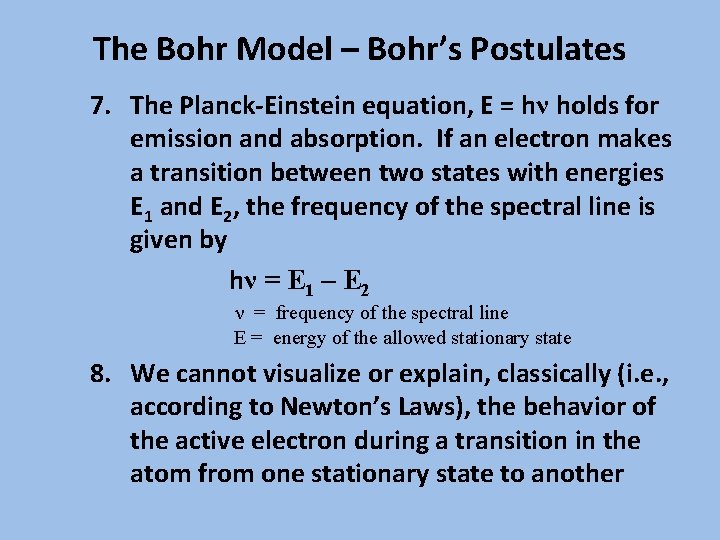 The Bohr Model – Bohr's Postulates

7. The Planck-Einstein equation, $E = h\nu$ holds for emission and absorption. If an electron makes a transition between two states with energies $E_1$ and $E_2$, the frequency of the spectral line is given by

$h\nu = E_1 - E_2$

$\nu$ = frequency of the spectral line
E = energy of the allowed stationary state

8. We cannot visualize or explain, classically (i.e., according to Newton's Laws), the behavior of the active electron during a transition in the atom from one stationary state to another